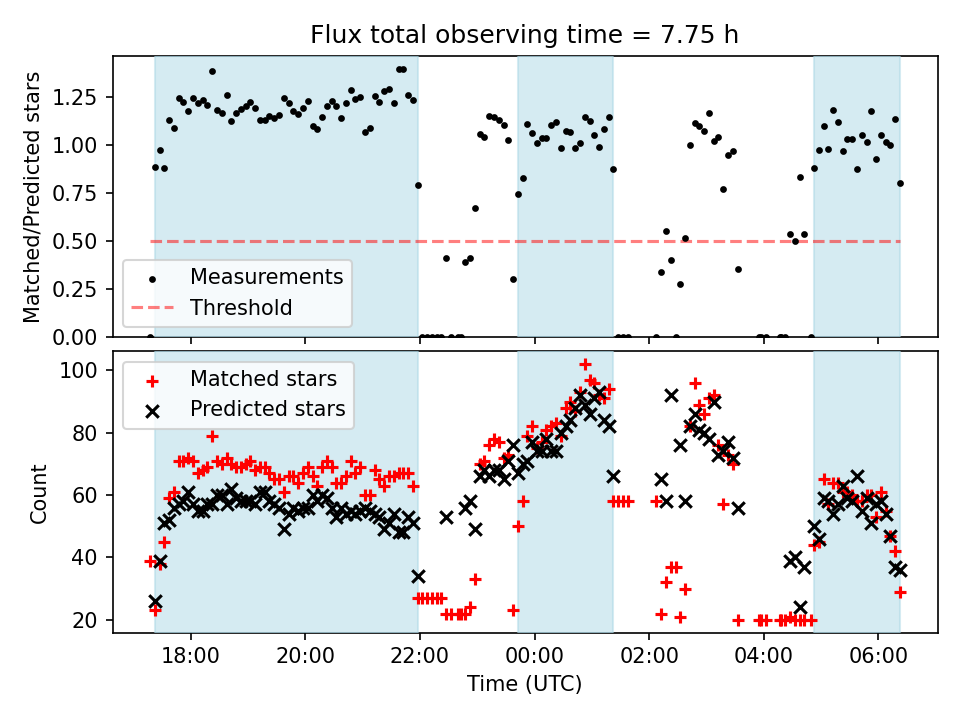 Flux total observing time = 7.75 h

Matched/Predicted stars

1.25
1.00
0.75
0.50
0.25
0.00

Measurements
Threshold

Count

100
80
60
40
20

Matched stars
Predicted stars

18:00
20:00
22:00
00:00
02:00
04:00
06:00

Time (UTC)